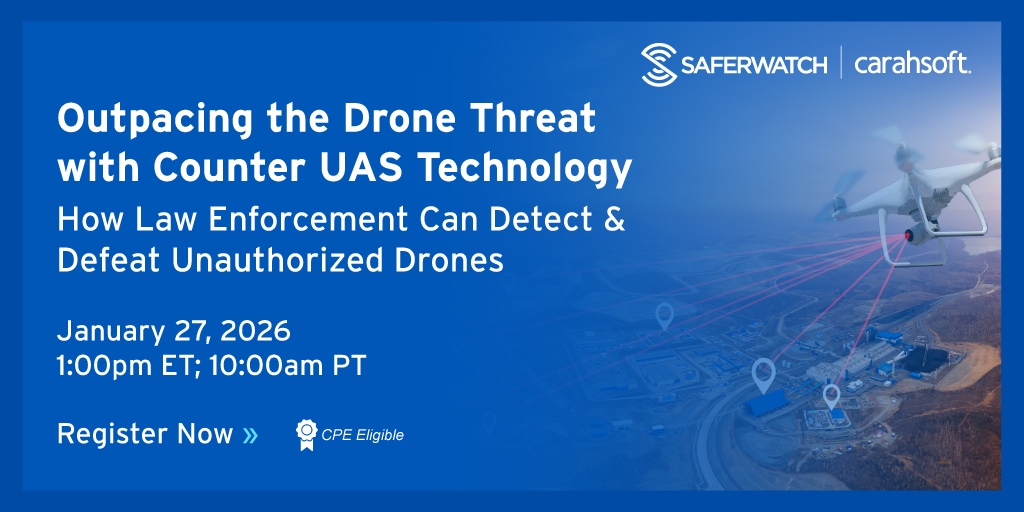 SAFERWATCH | carahsoft.

Outpacing the Drone Threat with Counter UAS Technology

How Law Enforcement Can Detect & Defeat Unauthorized Drones

January 27, 2026
1:00pm ET; 10:00am PT

Register Now »

CPE Eligible